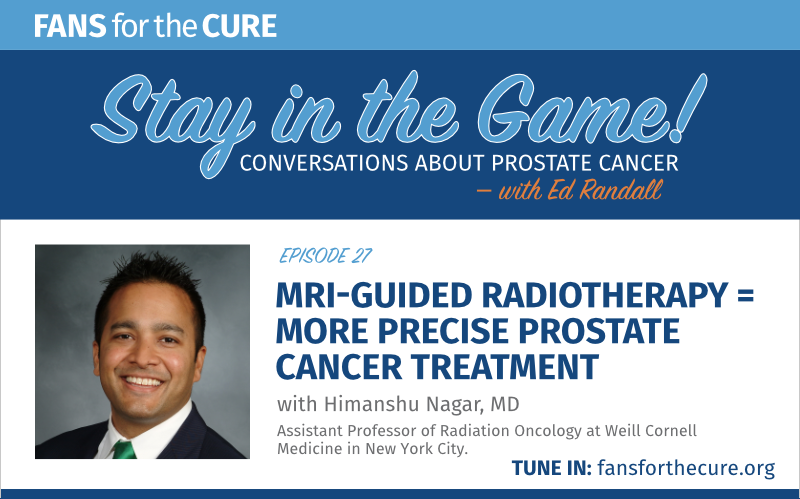 FANS for the CURE

Stay in the Game!

CONVERSATIONS ABOUT PROSTATE CANCER

— with Ed Randall

EPISODE 27

MRI-GUIDED RADIOTHERAPY = MORE PRECISE PROSTATE CANCER TREATMENT

with Himanshu Nagar, MD

Assistant Professor of Radiation Oncology at Weill Cornell Medicine in New York City.

TUNE IN: fansforthecure.org